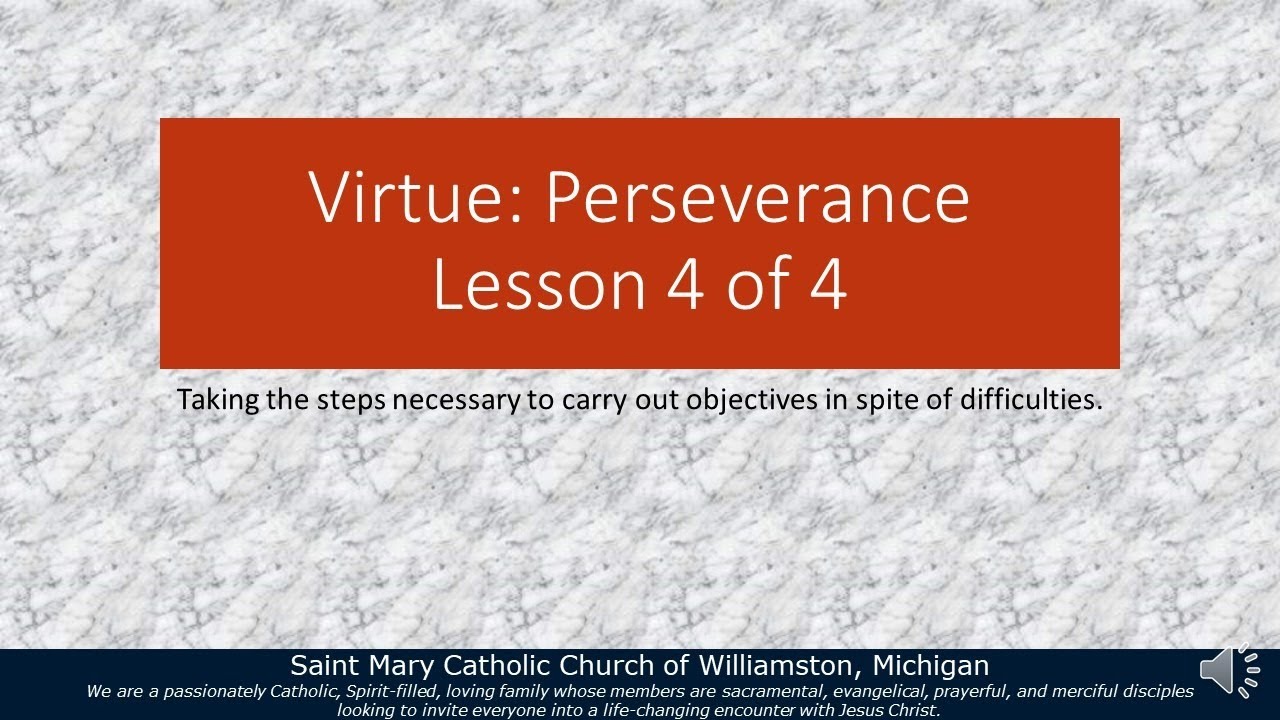 Virtue: Perseverance
Lesson 4 of 4

Taking the steps necessary to carry out objectives in spite of difficulties.

Saint Mary Catholic Church of Williamston, Michigan
We are a passionately Catholic, Spirit-filled, loving family whose members are sacramental, evangelical, prayerful, and merciful disciples looking to invite everyone into a life-changing encounter with Jesus Christ.